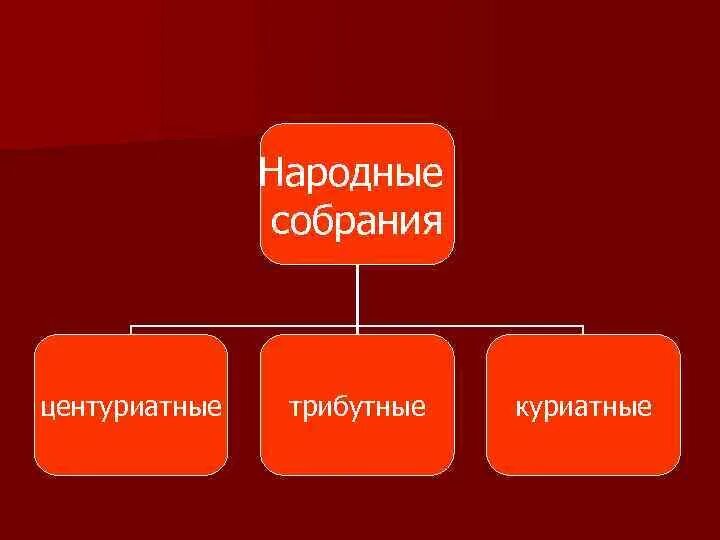 Народные собрания

центуриатные

трибутные

куриатные